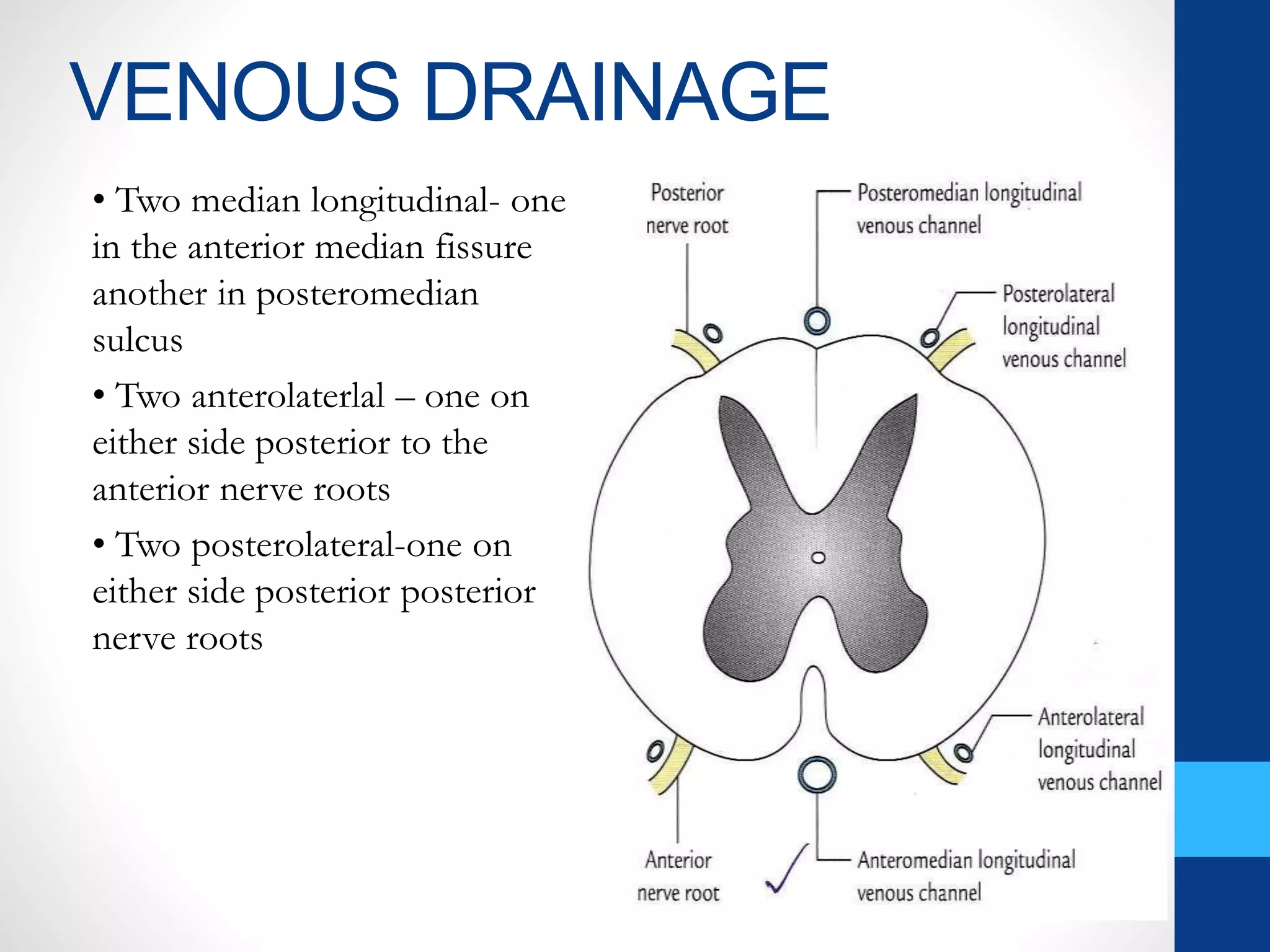 VENOUS DRAINAGE

• Two median longitudinal- one in the anterior median fissure another in posteromedian sulcus

• Two anterolaterlal – one on either side posterior to the anterior nerve roots

• Two posterolateral-one on either side posterior posterior nerve roots

Posterior nerve root

Posteromedian longitudinal venous channel

Posterolateral longitudinal venous channel

Anterolateral longitudinal venous channel

Anterior nerve root

Anteromedian longitudinal venous channel